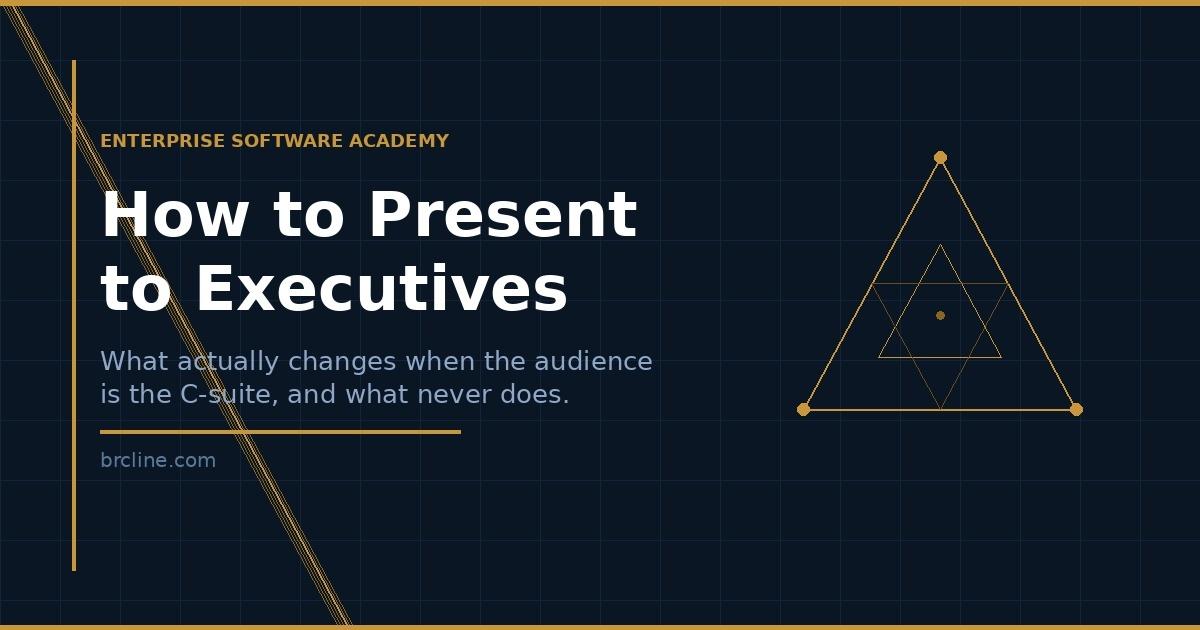 ENTERPRISE SOFTWARE ACADEMY

How to Present to Executives

What actually changes when the audience is the C-suite, and what never does.

brcline.com